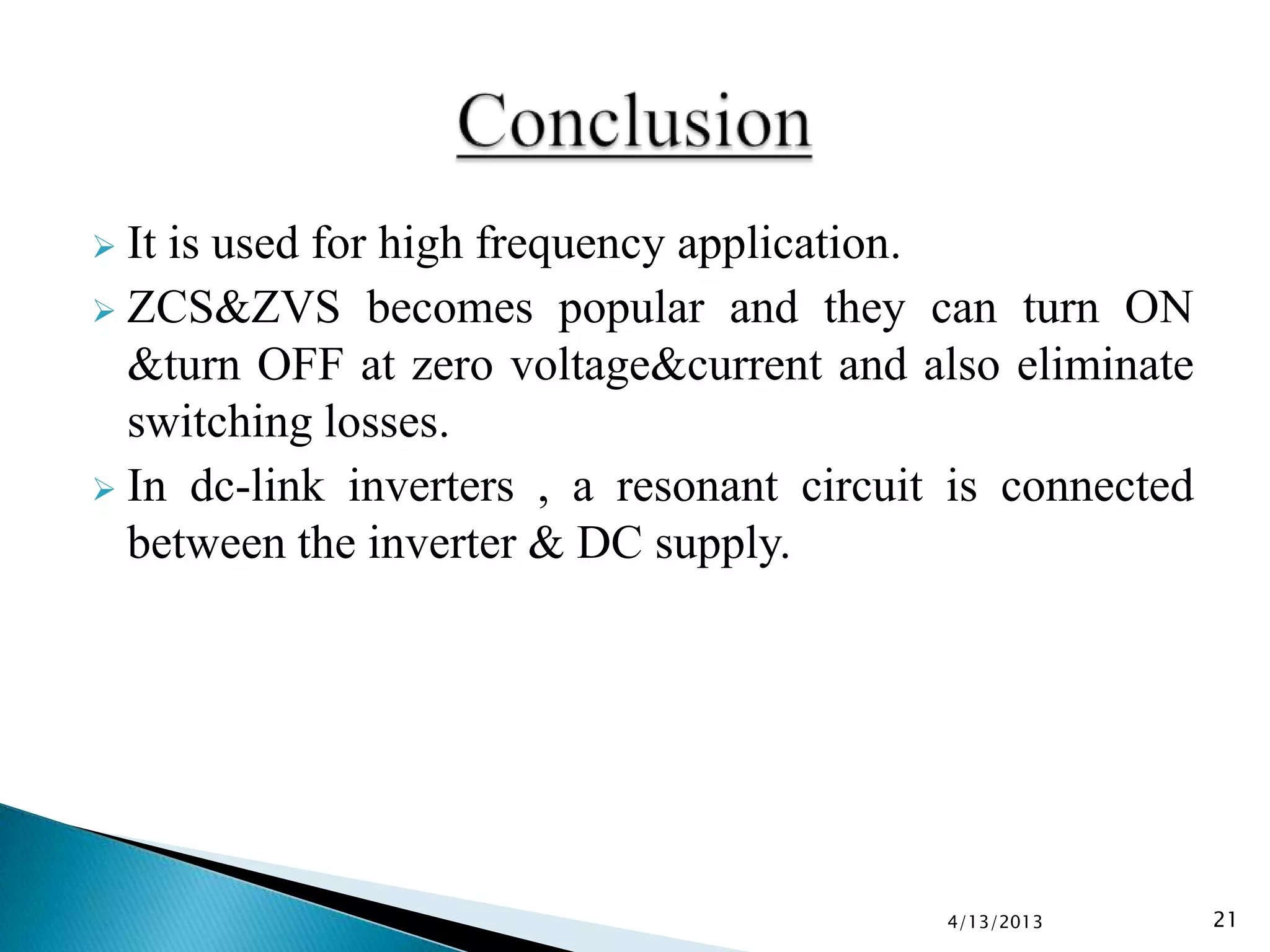 Conclusion

➢ It is used for high frequency application.

➢ ZCS&ZVS becomes popular and they can turn ON &turn OFF at zero voltage&current and also eliminate switching losses.

➢ In dc-link inverters , a resonant circuit is connected between the inverter & DC supply.

4/13/2013

21